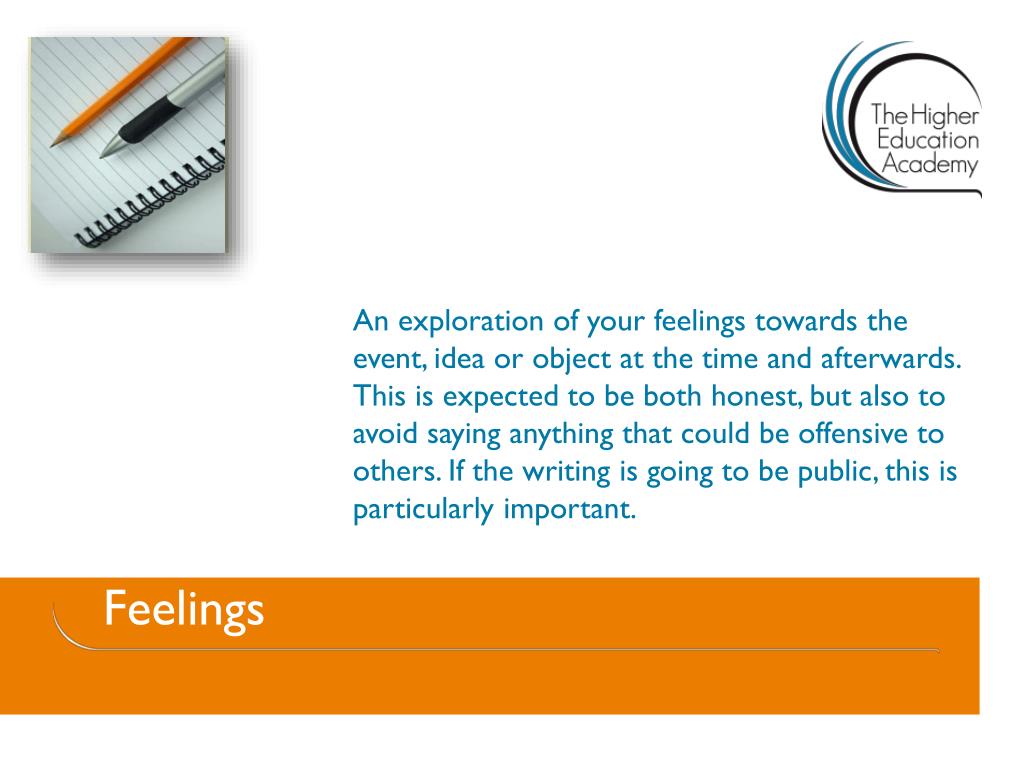 The Higher Education Academy

An exploration of your feelings towards the event, idea or object at the time and afterwards. This is expected to be both honest, but also to avoid saying anything that could be offensive to others. If the writing is going to be public, this is particularly important.

Feelings